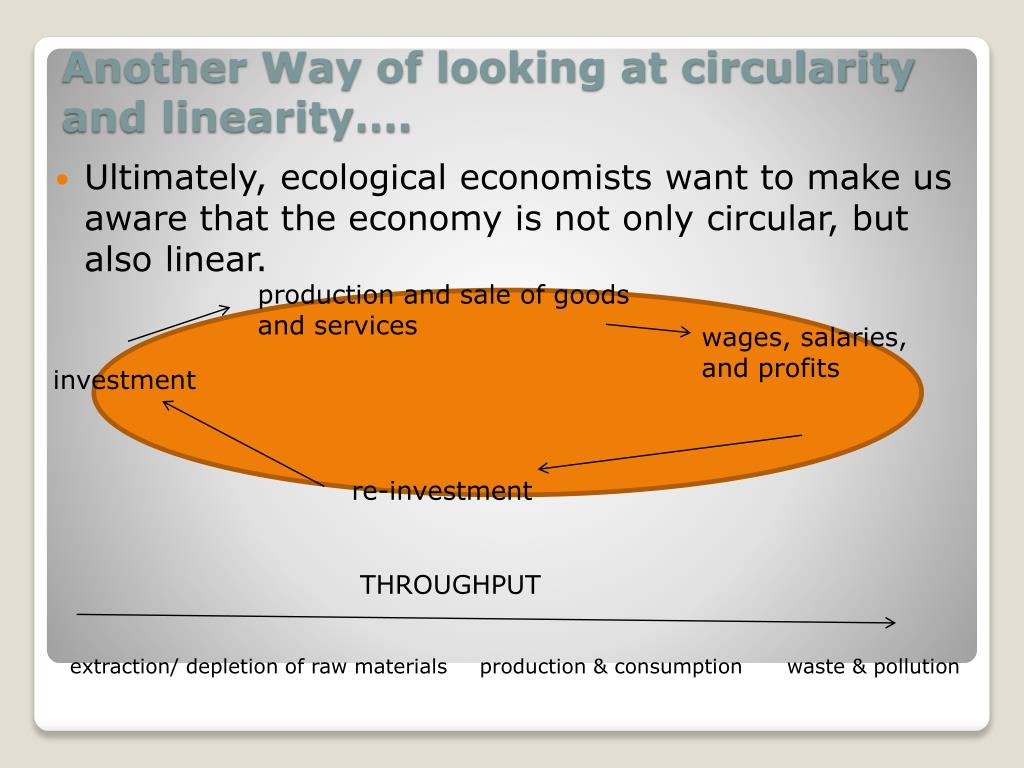 Another Way of looking at circularity and linearity….

Ultimately, ecological economists want to make us aware that the economy is not only circular, but also linear.

production and sale of goods and services

wages, salaries, and profits

investment

re-investment

THROUGHPUT

extraction/ depletion of raw materials production & consumption waste & pollution